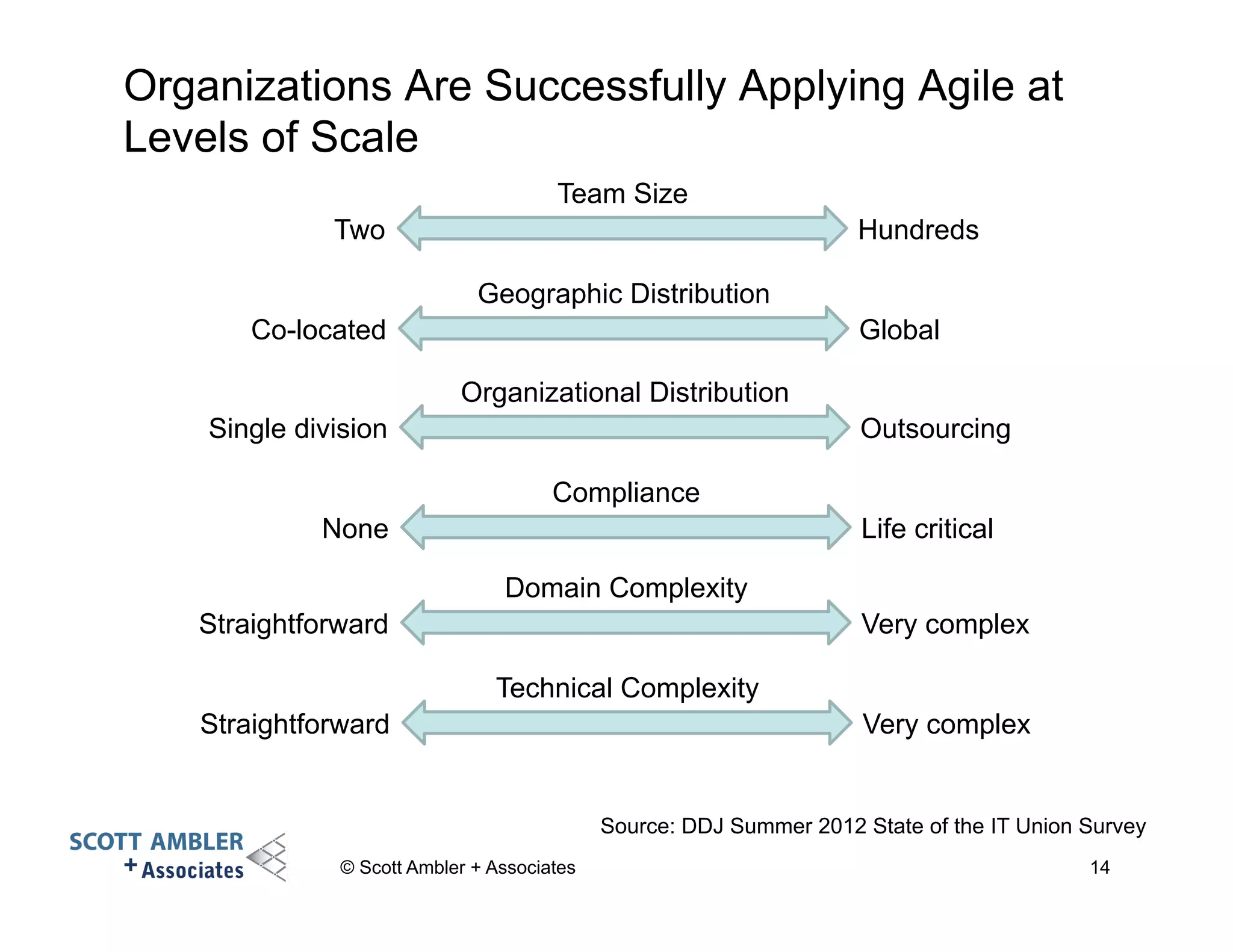 Organizations Are Successfully Applying Agile at Levels of Scale

Team Size
Two Hundreds

Geographic Distribution
Co-located Global

Organizational Distribution
Single division Outsourcing

Compliance
None Life critical

Domain Complexity
Straightforward Very complex

Technical Complexity
Straightforward Very complex

Source: DDJ Summer 2012 State of the IT Union Survey

SCOTT AMBLER + Associates

© Scott Ambler + Associates

14